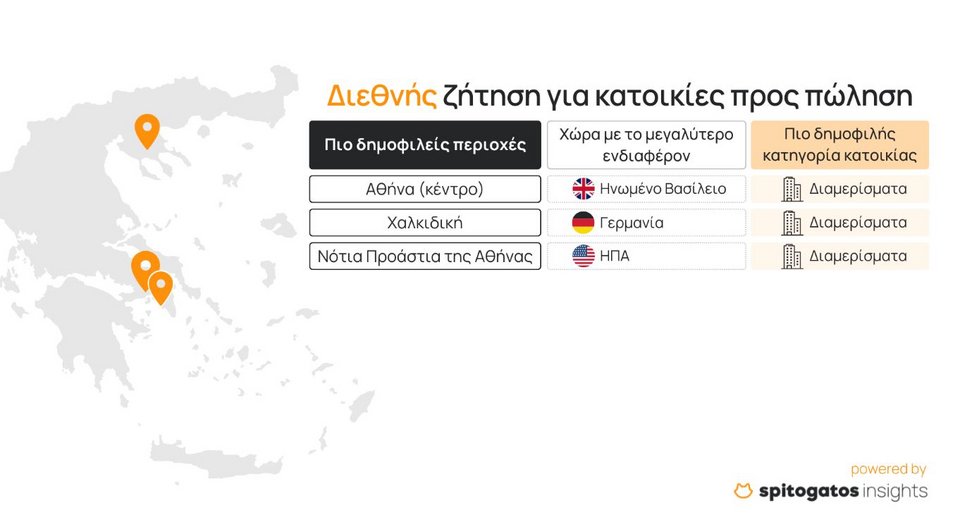 Διεθνής ζήτηση για κατοικίες προς πώληση

| Πιο δημοφιλείς περιοχές | Χώρα με το μεγαλύτερο ενδιαφέρον | Πιο δημοφιλής κατηγορία κατοικίας |
|---|---|---|
| Αθήνα (κέντρο) | Ηνωμένο Βασίλειο | Διαμερίσματα |
| Χαλκιδική | Γερμανία | Διαμερίσματα |
| Νότια Προάστια της Αθήνας | ΗΠΑ | Διαμερίσματα |

powered by
spitogatos insights